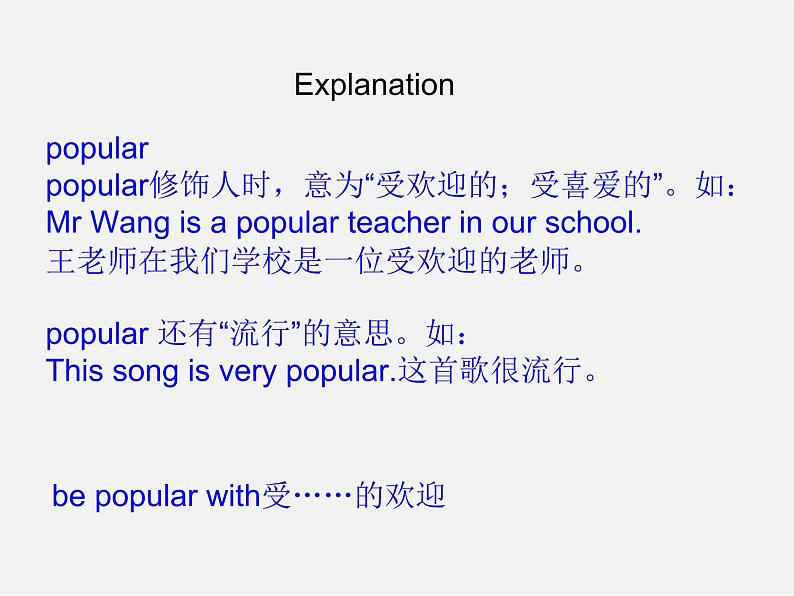 Explanation

popular
popular修饰人时，意为“受欢迎的；受喜爱的”。如：
Mr Wang is a popular teacher in our school.
王老师在我们学校是一位受欢迎的老师。

popular 还有“流行”的意思。如：
This song is very popular.这首歌很流行。

be popular with受……的欢迎